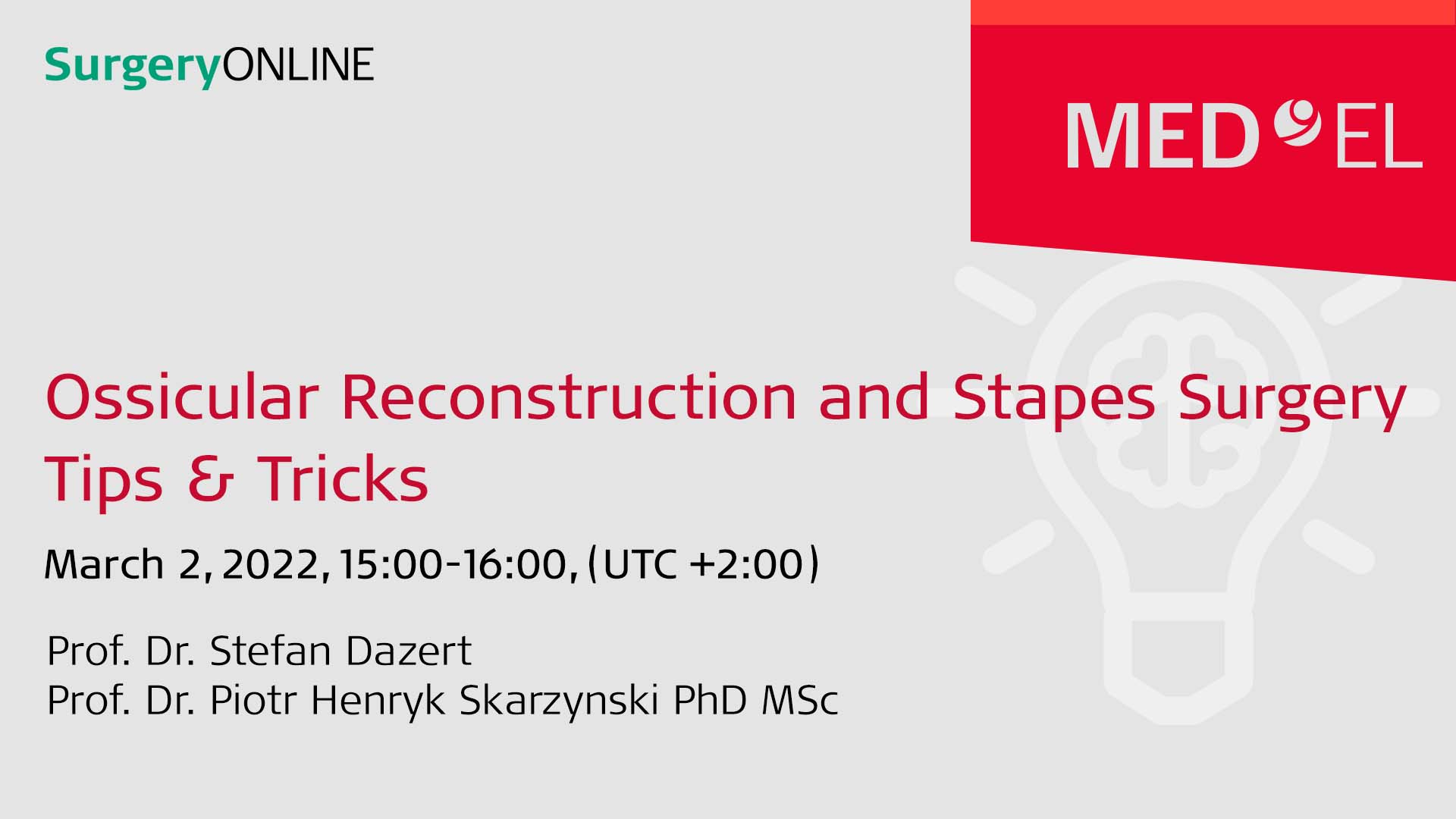 SurgeryONLINE

MED EL

Ossicular Reconstruction and Stapes Surgery Tips & Tricks

March 2, 2022, 15:00-16:00, (UTC +2:00)

Prof. Dr. Stefan Dazert
Prof. Dr. Piotr Henryk Skarzynski PhD MSc